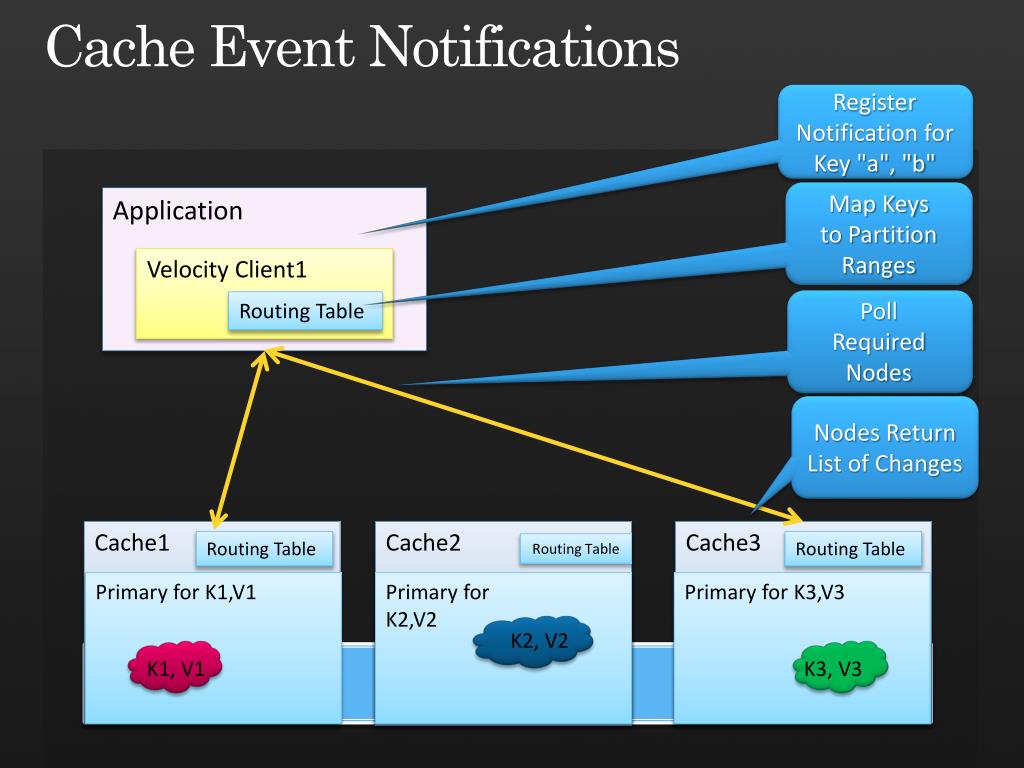 Cache Event Notifications

Register Notification for Key "a", "b"

Map Keys to Partition Ranges

Poll Required Nodes

Nodes Return List of Changes

Application

Velocity Client1

Routing Table

Cache1

Routing Table

Primary for K1,V1

K1, V1

Cache2

Routing Table

Primary for K2,V2

K2, V2

Cache3

Routing Table

Primary for K3,V3

K3, V3